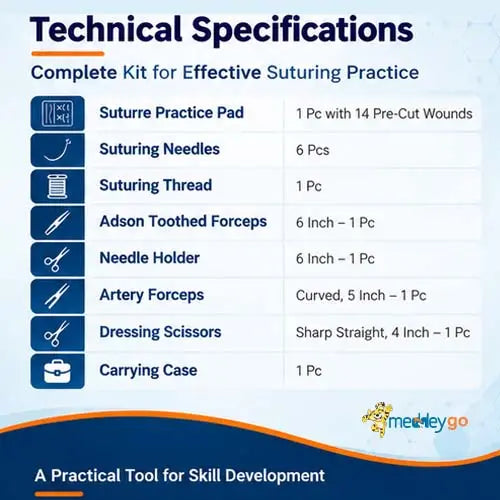 Technical Specifications

Complete Kit for Effective Suturing Practice

| Suturre Practice Pad | 1 Pc with 14 Pre-Cut Wounds |
|---|---|
| Suturing Needles | 6 Pcs |
| Suturing Thread | 1 Pc |
| Adson Toothed Forceps | 6 Inch – 1 Pc |
| Needle Holder | 6 Inch – 1 Pc |
| Artery Forceps | Curved, 5 Inch – 1 Pc |
| Dressing Scissors | Sharp Straight, 4 Inch – 1 Pc |
| Carrying Case | 1 Pc |

medleygo

A Practical Tool for Skill Development